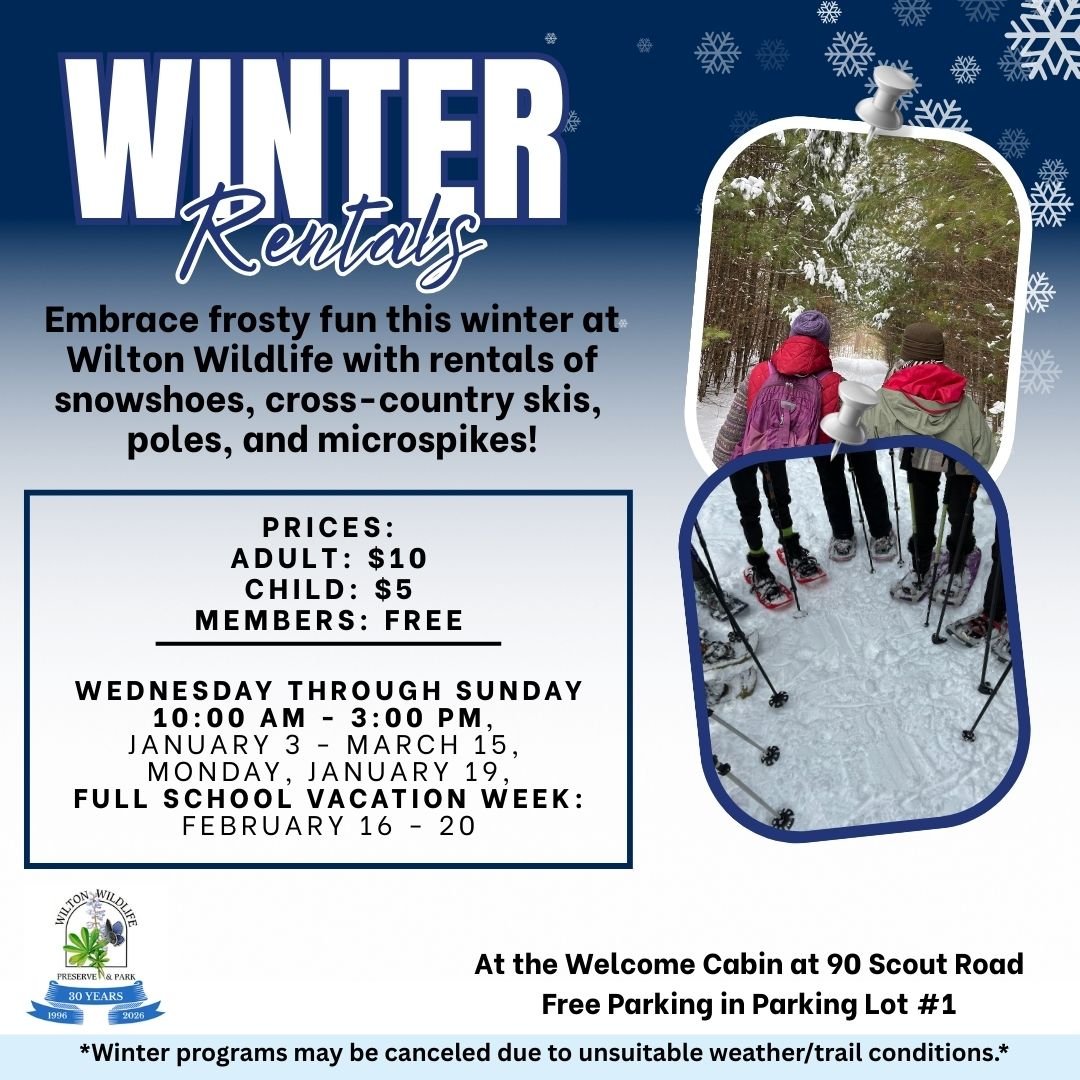 WINTER
Rentals

Embrace frosty fun this winter at Wilton Wildlife with rentals of snowshoes, cross-country skis, poles, and microspikes!

PRICES:
ADULT: $10
CHILD: $5
MEMBERS: FREE

WEDNESDAY THROUGH SUNDAY
10:00 AM - 3:00 PM,
JANUARY 3 - MARCH 15,
MONDAY, JANUARY 19,
FULL SCHOOL VACATION WEEK:
FEBRUARY 16 - 20

WILTON WILDLIFE
PRESERVE & PARK
30 YEARS
1996 2026

At the Welcome Cabin at 90 Scout Road
Free Parking in Parking Lot #1

*Winter programs may be canceled due to unsuitable weather/trail conditions.*